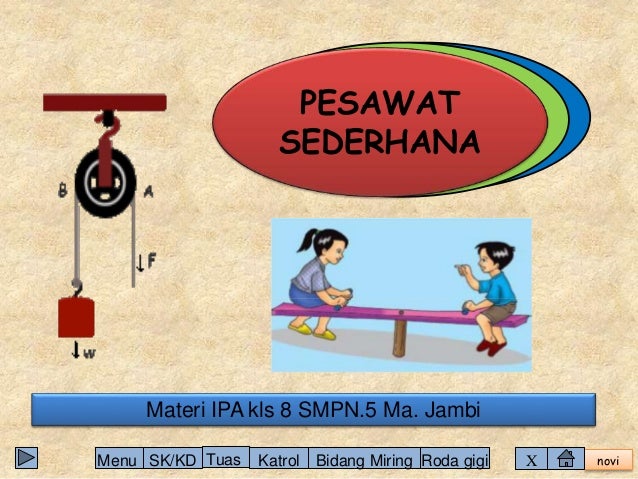 PESAWAT SEDERHANA

B A

F

w

Materi IPA kls 8 SMPN.5 Ma. Jambi

Menu SK/KD Tuas Katrol Bidang Miring Roda gigi

X

novi